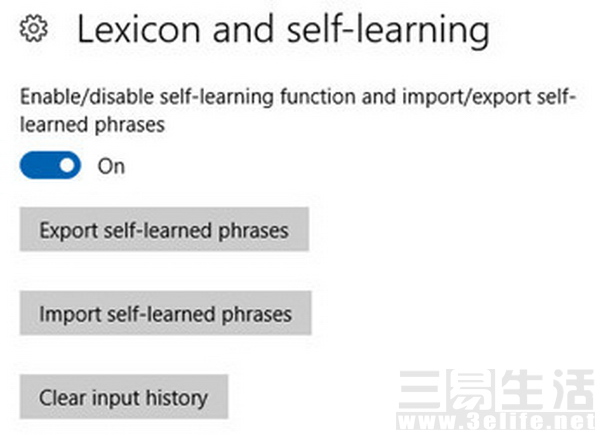 Lexicon and self-learning

Enable/disable self-learning function and import/export self-learned phrases

On

Export self-learned phrases

Import self-learned phrases

Clear input history

三易生活
www.3elife.net